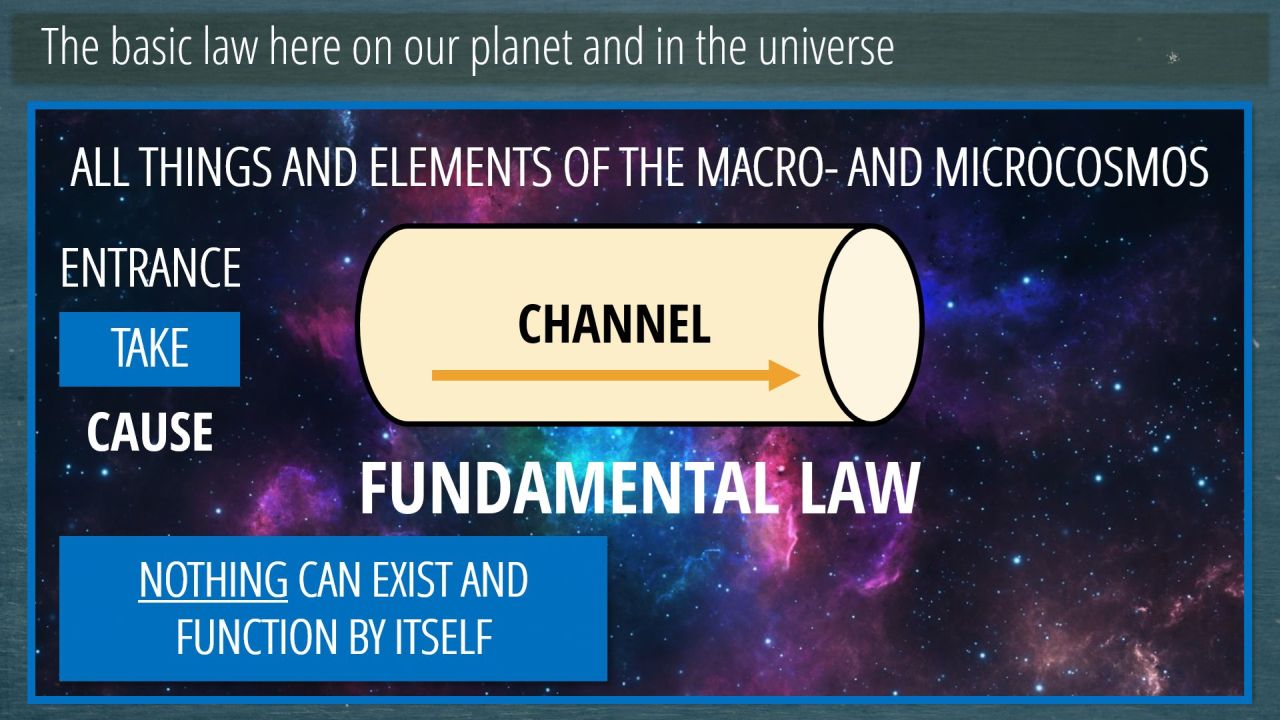 The basic law here on our planet and in the universe

ALL THINGS AND ELEMENTS OF THE MACRO- AND MICROCOSMOS

ENTRANCE

TAKE

CAUSE

CHANNEL

FUNDAMENTAL LAW

NOTHING CAN EXIST AND FUNCTION BY ITSELF